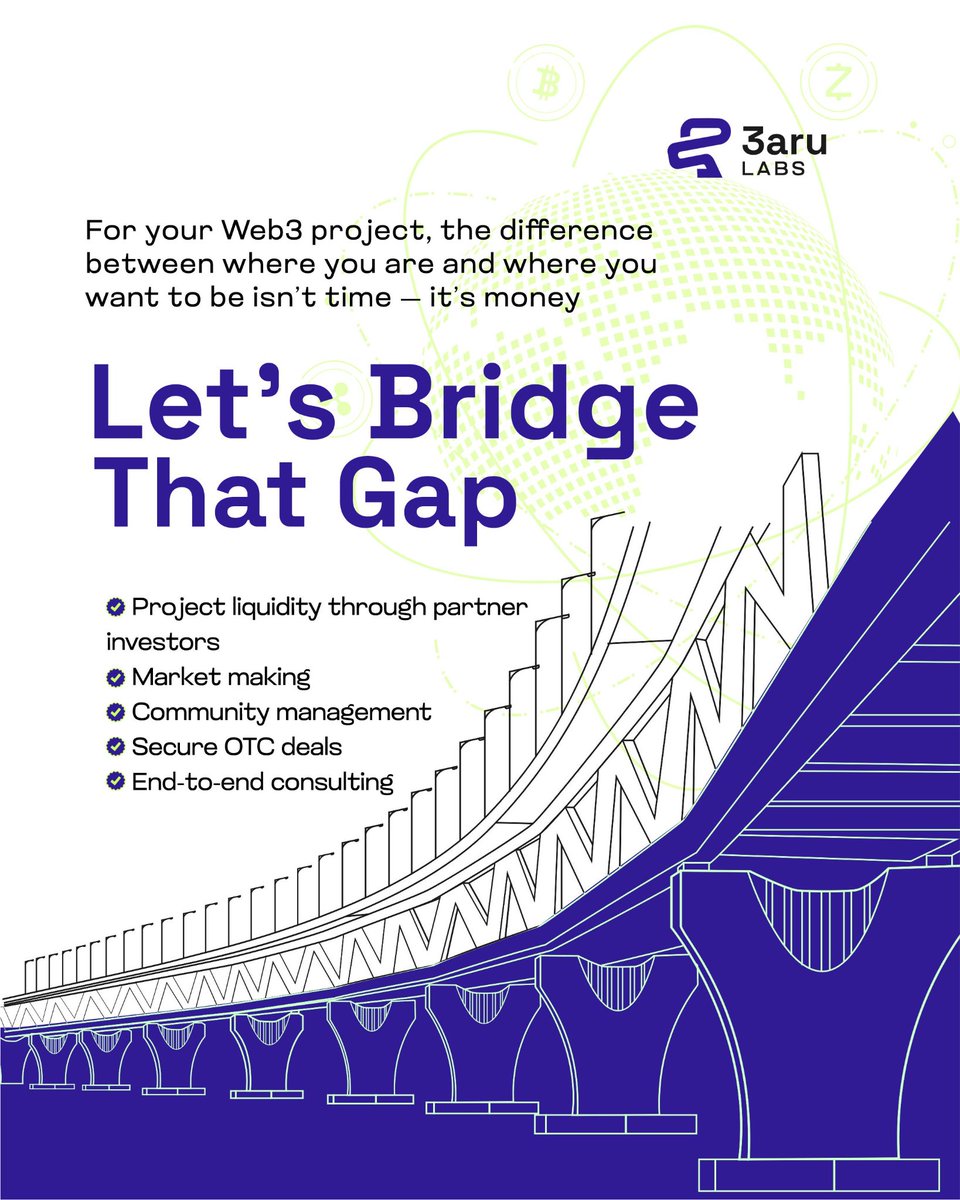 3aru LABS

For your Web3 project, the difference between where you are and where you want to be isn't time — it's money

Let's Bridge That Gap

Project liquidity through partner investors
Market making
Community management
Secure OTC deals
End-to-end consulting